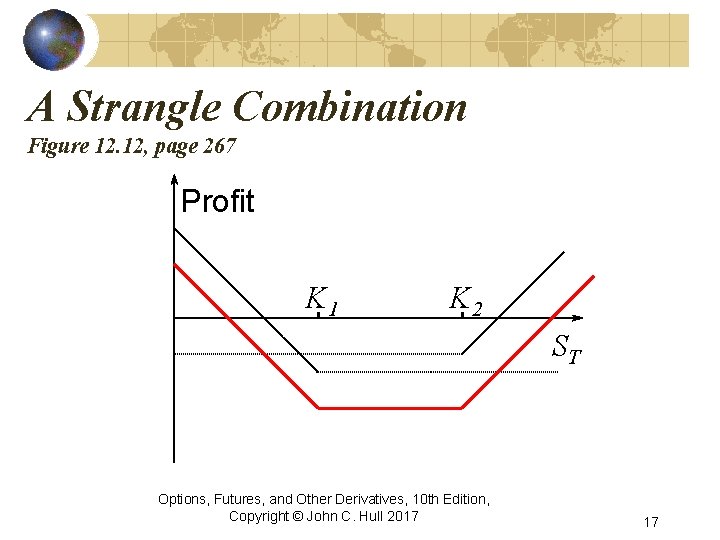 A Strangle Combination
Figure 12.12, page 267

Profit

$K_1$

$K_2$

$S_T$

Options, Futures, and Other Derivatives, 10th Edition, Copyright © John C. Hull 2017

17